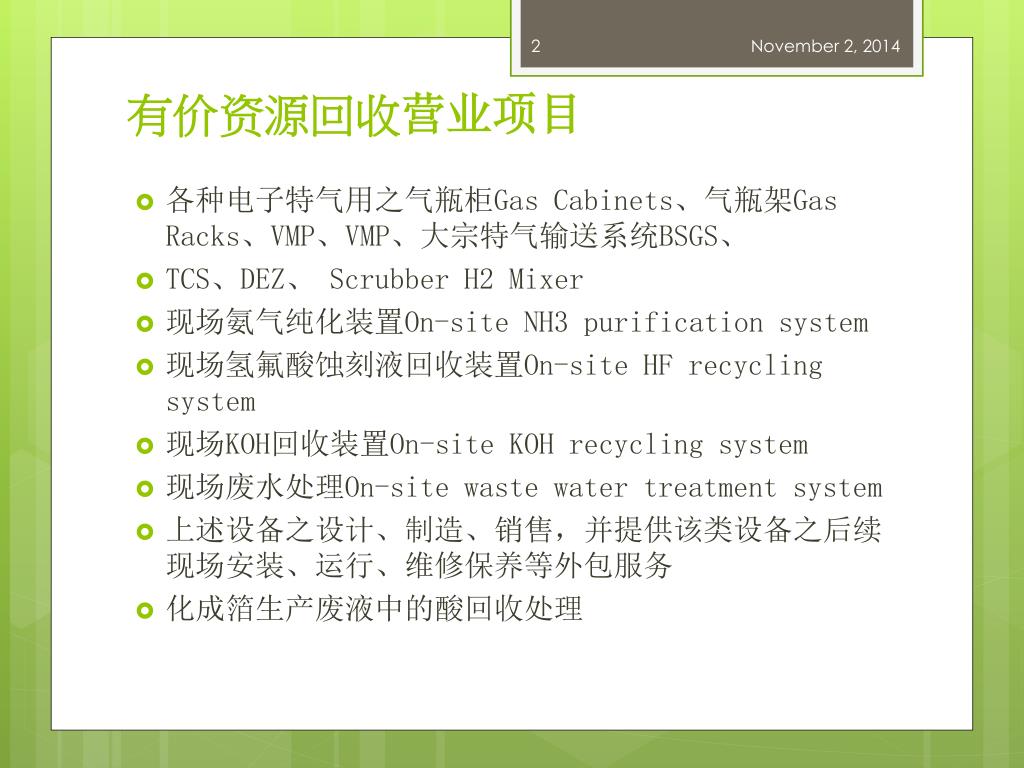 2

November 2, 2014

有价资源回收营业项目

各种电子特气用之气瓶柜Gas Cabinets、气瓶架Gas Racks、VMP、VMP、大宗特气输送系统BSGS、

TCS、DEZ、 Scrubber H2 Mixer

现场氨气纯化装置On-site NH3 purification system

现场氢氟酸蚀刻液回收装置On-site HF recycling system

现场KOH回收装置On-site KOH recycling system

现场废水处理On-site waste water treatment system

上述设备之设计、制造、销售，并提供该类设备之后续现场安装、运行、维修保养等外包服务

化成箔生产废液中的酸回收处理